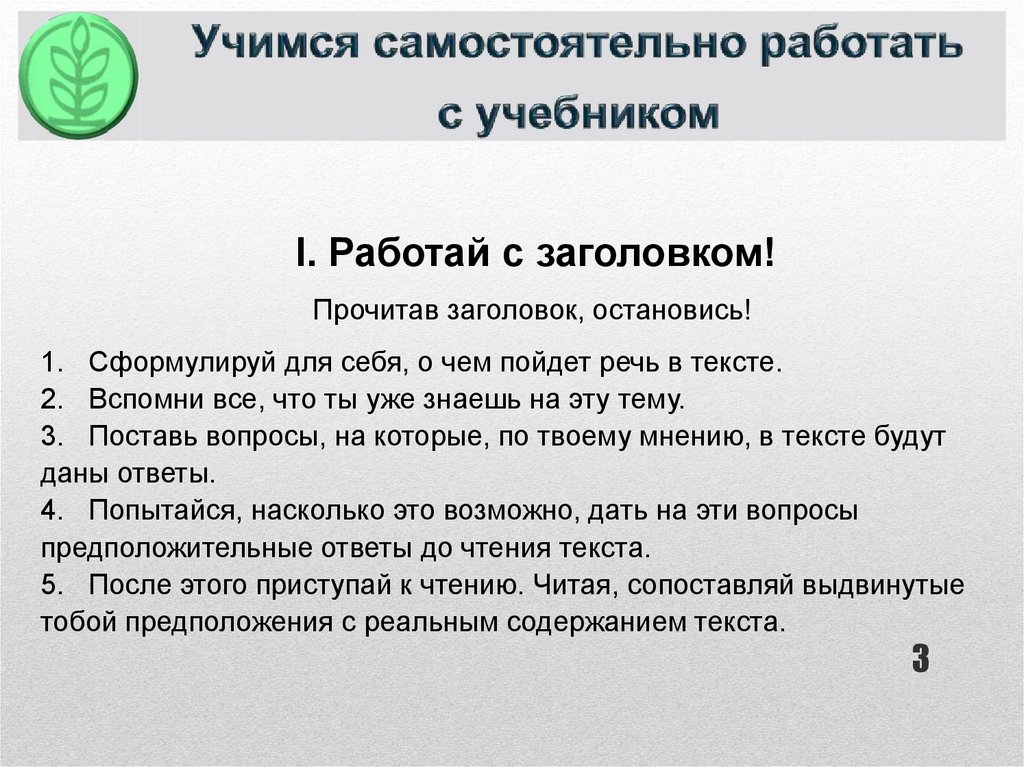 Учимся самостоятельно работать с учебником

I. Работай с заголовком!

Прочитав заголовок, остановись!

1. Сформулируй для себя, о чем пойдет речь в тексте.
2. Вспомни все, что ты уже знаешь на эту тему.
3. Поставь вопросы, на которые, по твоему мнению, в тексте будут даны ответы.
4. Попытайся, насколько это возможно, дать на эти вопросы предположительные ответы до чтения текста.
5. После этого приступай к чтению. Читая, сопоставляй выдвинутые тобой предположения с реальным содержанием текста.

3